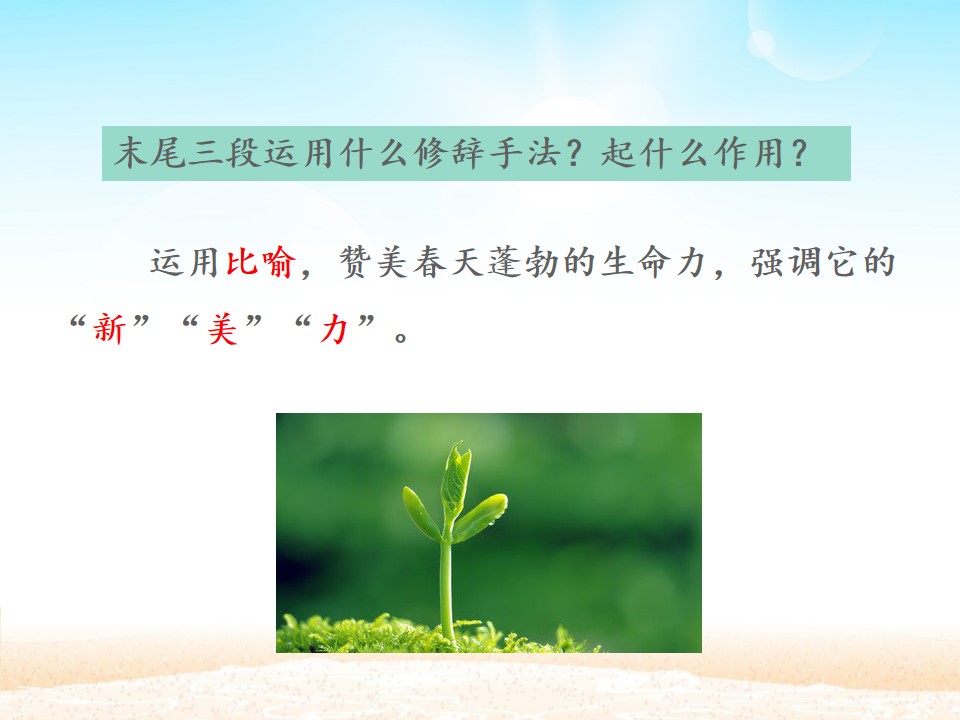 末尾三段运用什么修辞手法？起什么作用？

运用比喻，赞美春天蓬勃的生命力，强调它的“新”“美”“力”。